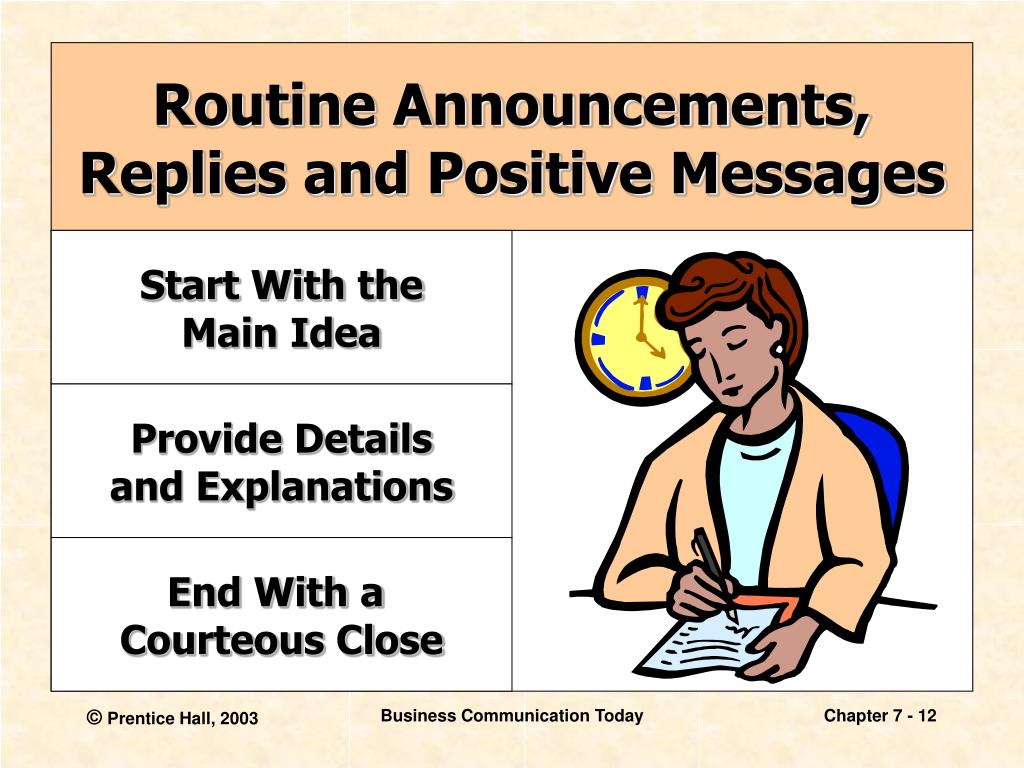 Routine Announcements, Replies and Positive Messages

Start With the Main Idea

Provide Details and Explanations

End With a Courteous Close

© Prentice Hall, 2003

Business Communication Today

Chapter 7 - 12